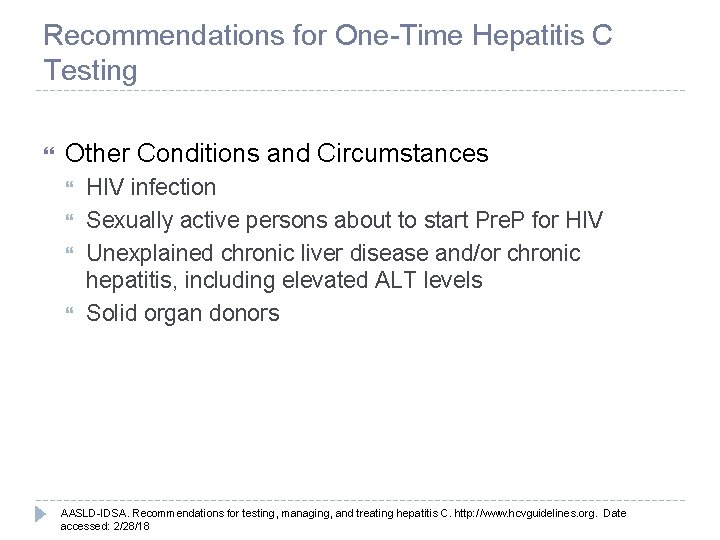 Recommendations for One-Time Hepatitis C Testing

Other Conditions and Circumstances
HIV infection
Sexually active persons about to start PreP for HIV
Unexplained chronic liver disease and/or chronic hepatitis, including elevated ALT levels
Solid organ donors

AASLD-IDSA. Recommendations for testing, managing, and treating hepatitis C. http://www.hcvguidelines.org. Date accessed: 2/28/18